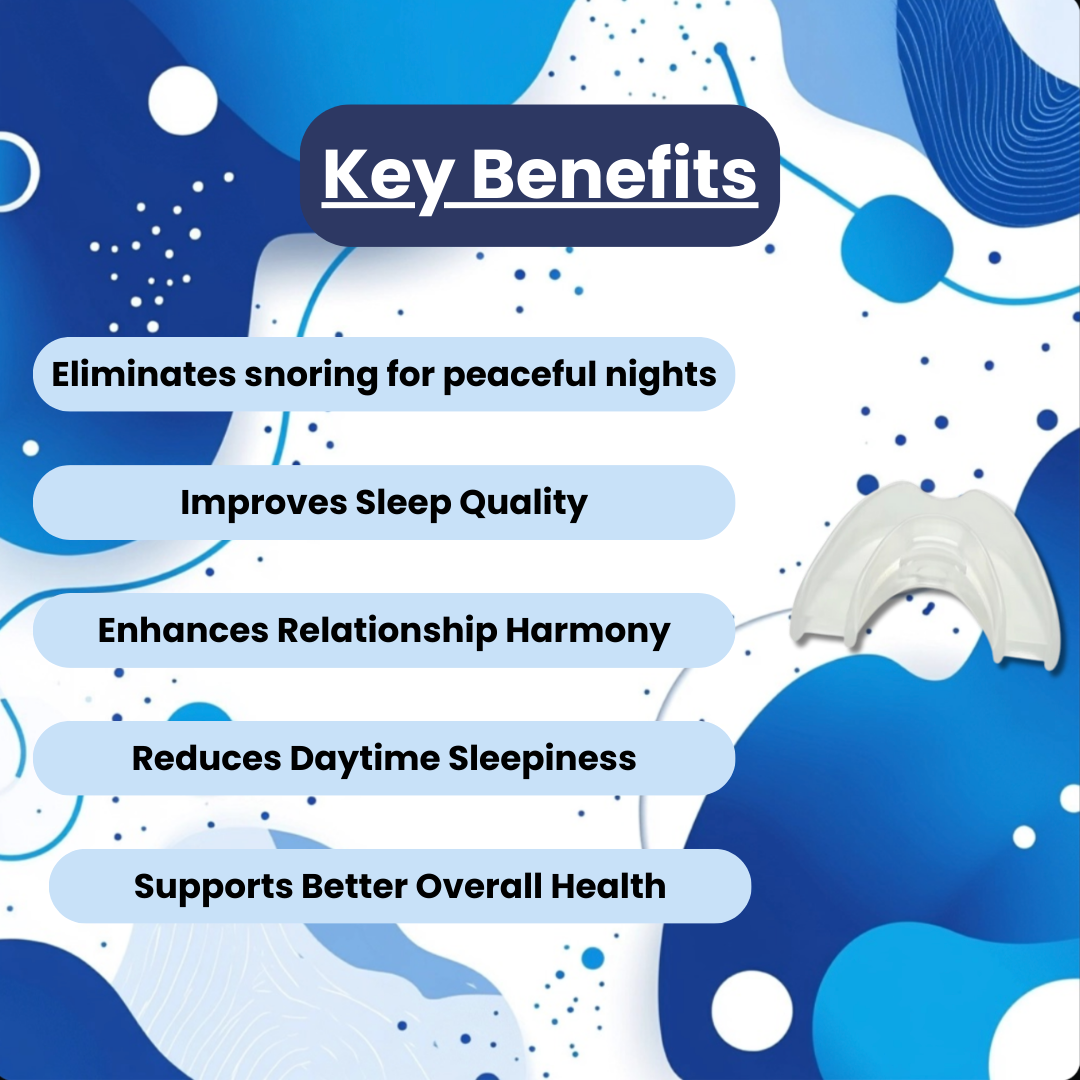 Key Benefits

Eliminates snoring for peaceful nights

Improves Sleep Quality

Enhances Relationship Harmony

Reduces Daytime Sleepiness

Supports Better Overall Health